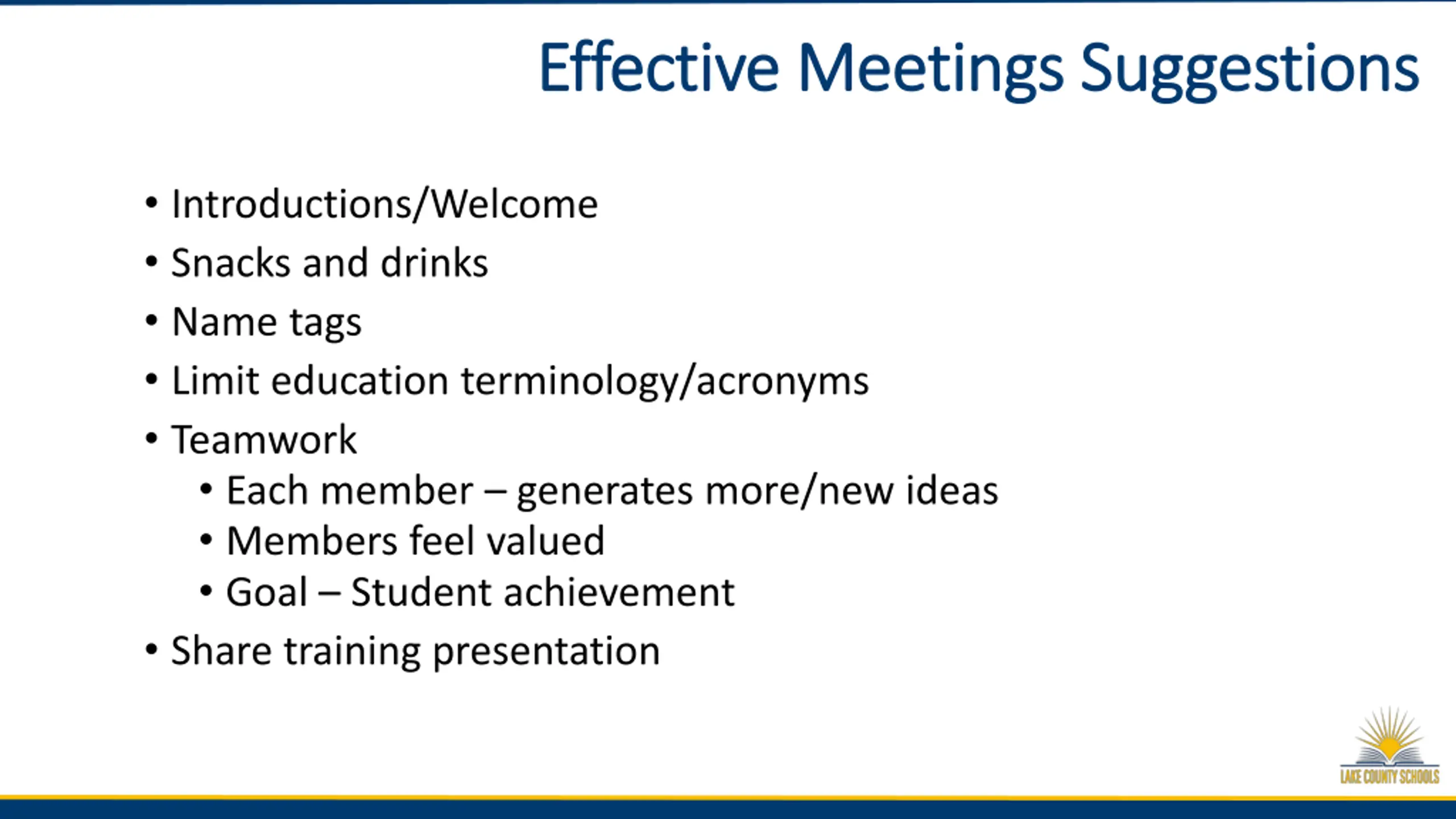 Effective Meetings Suggestions

• Introductions/Welcome
• Snacks and drinks
• Name tags
• Limit education terminology/acronyms
• Teamwork
  • Each member – generates more/new ideas
  • Members feel valued
  • Goal – Student achievement
• Share training presentation

LAKE COUNTY SCHOOLS